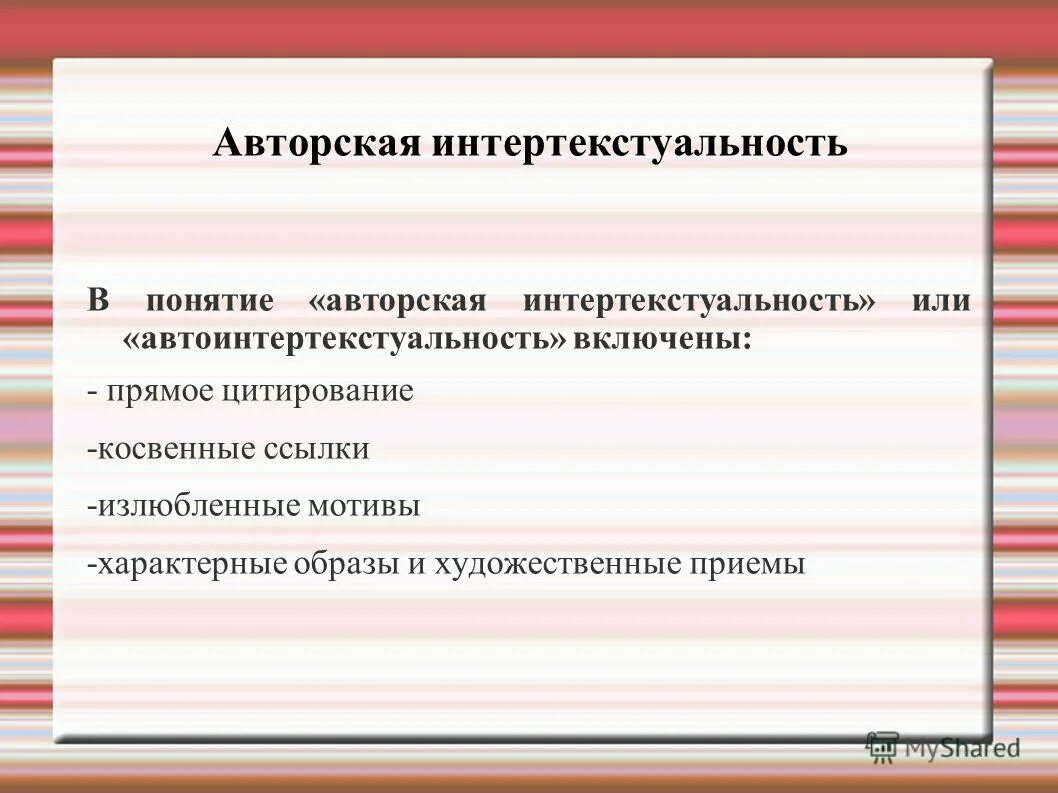 Авторская интертекстуальность

В понятие «авторская интертекстуальность» или «автоинтертекстуальность» включены:

- прямое цитирование

-косвенные ссылки

-излюбленные мотивы

-характерные образы и художественные приемы

MyShared